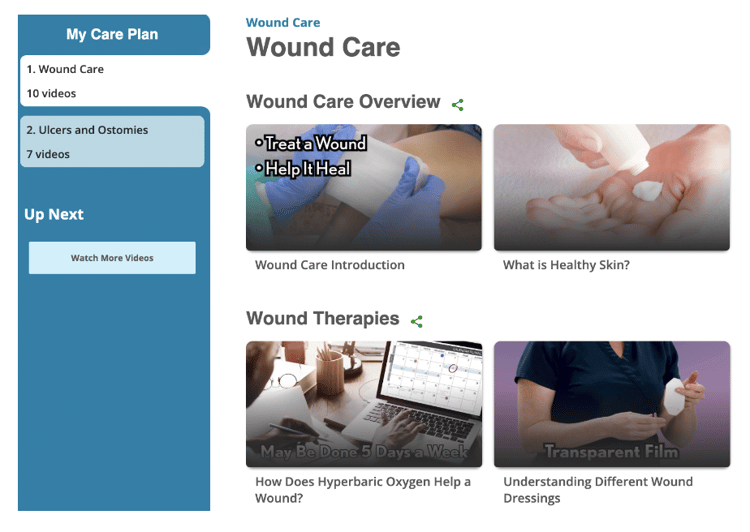 My Care Plan

1. Wound Care

10 videos

2. Ulcers and Ostomies

7 videos

Up Next

Watch More Videos

Wound Care

Wound Care

Wound Care Overview

• Treat a Wound
• Help It Heal

Wound Care Introduction

What is Healthy Skin?

Wound Therapies

May Be Done 5 Days a Week

How Does Hyperbaric Oxygen Help a Wound?

Transparent Film

Understanding Different Wound Dressings